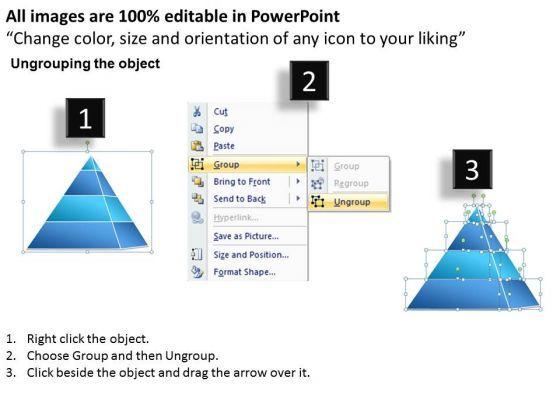 All images are 100% editable in PowerPoint
“Change color, size and orientation of any icon to your liking”

Ungrouping the object

1

2

Cut
Copy
Paste
Group
Bring to Front
Send to Back
Hyperlink...
Save as Picture...
Size and Position...
Format Shape...

Group
Regroup
Ungroup

3

1. Right click the object.
2. Choose Group and then Ungroup.
3. Click beside the object and drag the arrow over it.